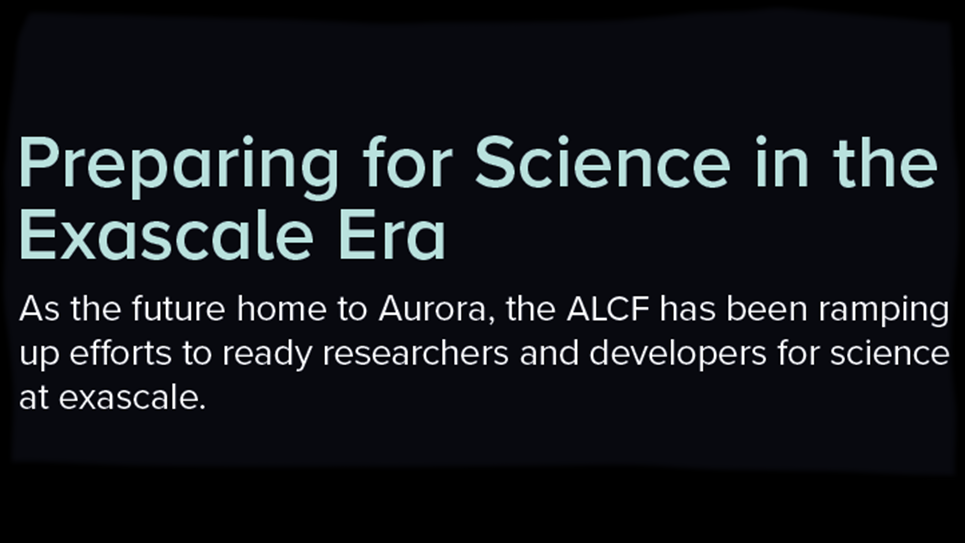 Preparing for Science in the Exascale Era

As the future home to Aurora, the ALCF has been ramping up efforts to ready researchers and developers for science at exascale.